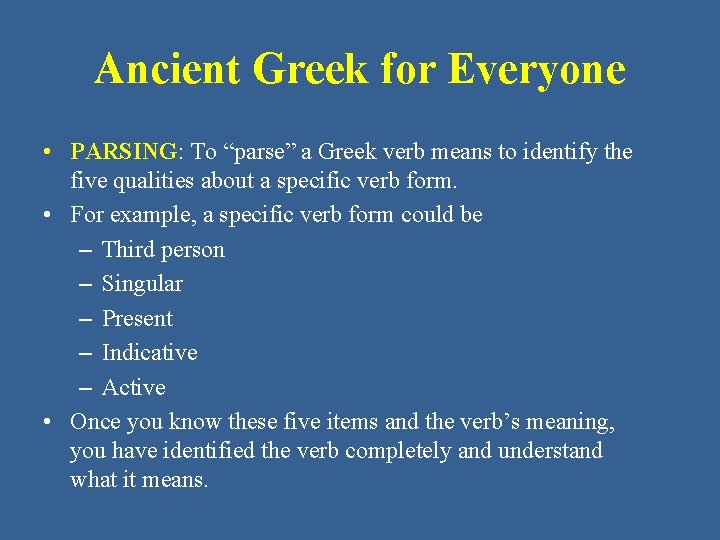 Ancient Greek for Everyone

• PARSING: To “parse” a Greek verb means to identify the five qualities about a specific verb form.
• For example, a specific verb form could be
– Third person
– Singular
– Present
– Indicative
– Active
• Once you know these five items and the verb’s meaning, you have identified the verb completely and understand what it means.